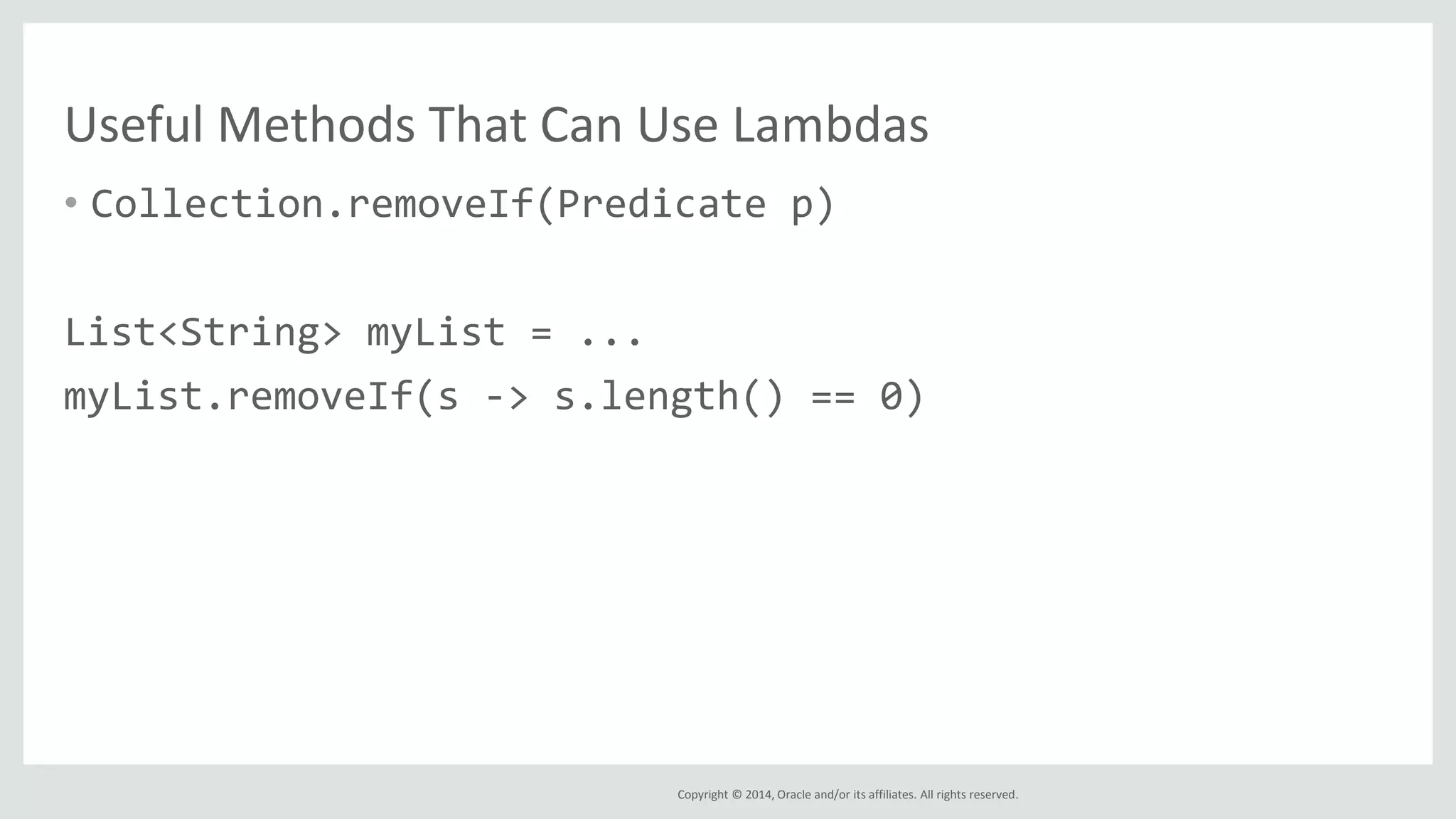 Useful Methods That Can Use Lambdas

• Collection.removeIf(Predicate p)

List<String> myList = ...
myList.removeIf(s -> s.length() == 0)

Copyright © 2014, Oracle and/or its affiliates. All rights reserved.